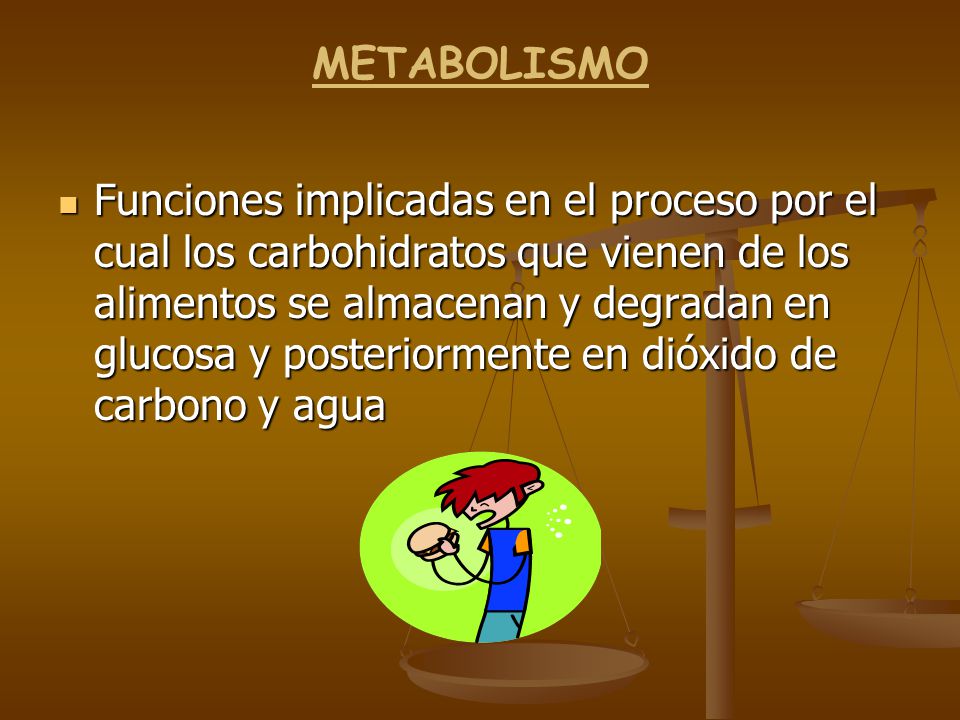 METABOLISMO

Funciones implicadas en el proceso por el cual los carbohidratos que vienen de los alimentos se almacenan y degradan en glucosa y posteriormente en dióxido de carbono y agua